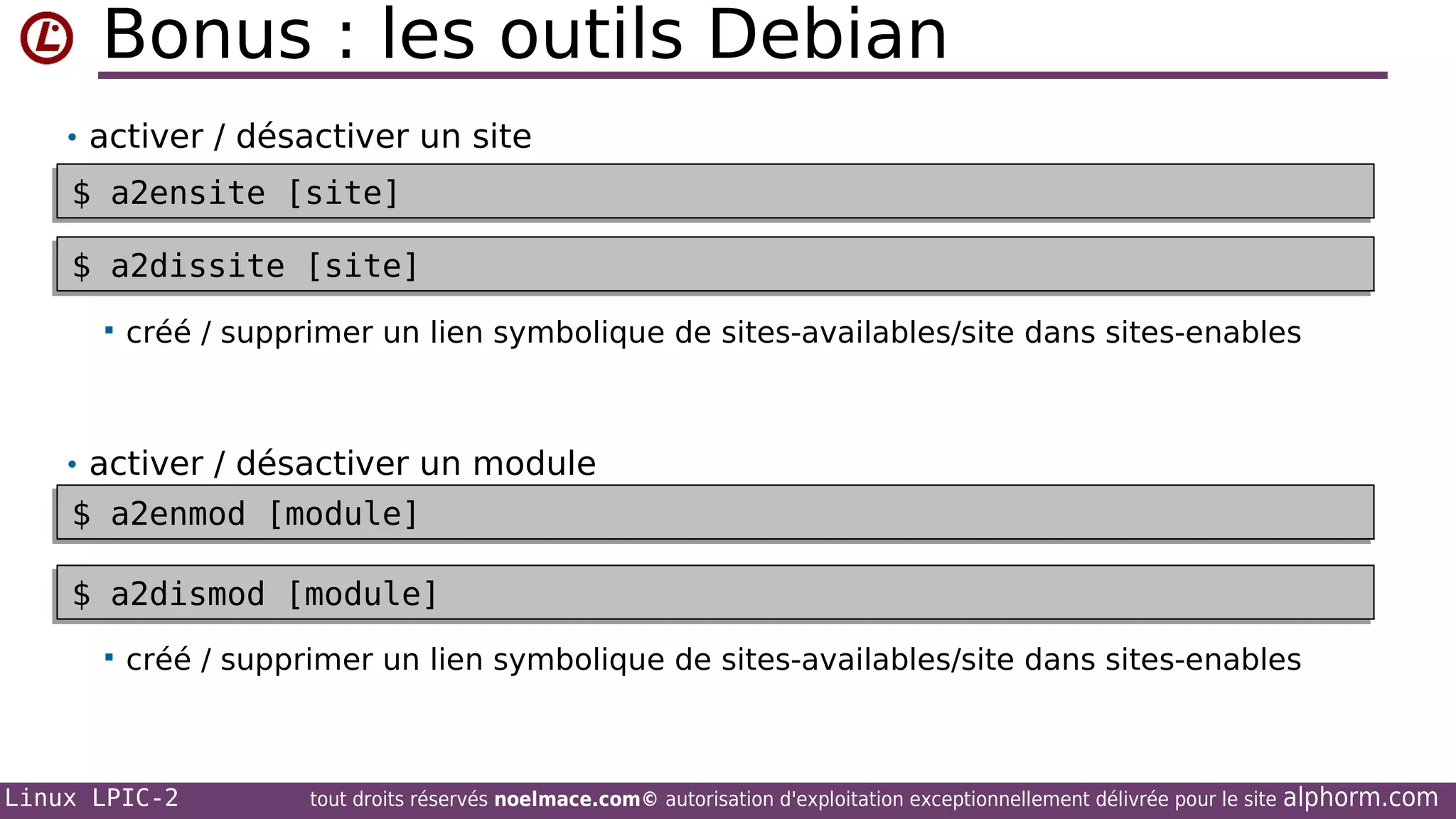 Bonus : les outils Debian

• activer / désactiver un site

$ a2ensite [site]

$ a2dissite [site]

▪ créé / supprimer un lien symbolique de sites-availables/site dans sites-enables

• activer / désactiver un module

$ a2enmod [module]

$ a2dismod [module]

▪ créé / supprimer un lien symbolique de sites-availables/site dans sites-enables

Linux LPIC-2 tout droits réservés noelmace.com© autorisation d'exploitation exceptionnellement délivrée pour le site alphorm.com